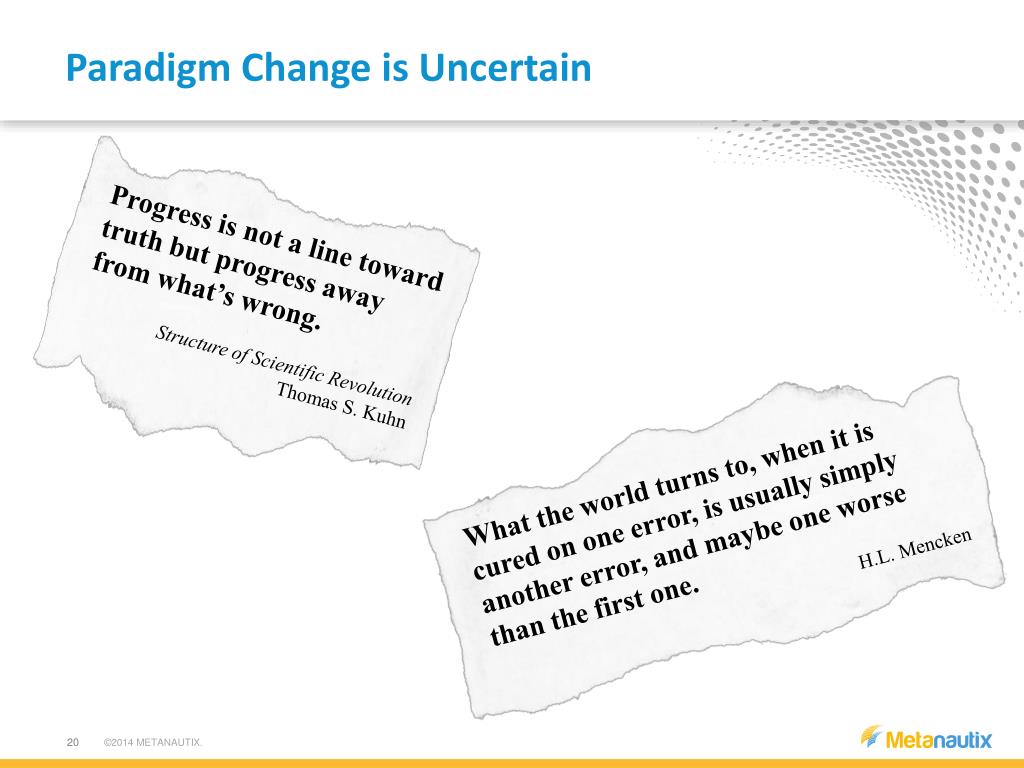 Paradigm Change is Uncertain

Progress is not a line toward truth but progress away from what's wrong.

Structure of Scientific Revolution
Thomas S. Kuhn

What the world turns to, when it is cured on one error, is usually simply another error, and maybe one worse than the first one.

H.L. Mencken

20 ©2014 METANAUTIX.

Metanautix